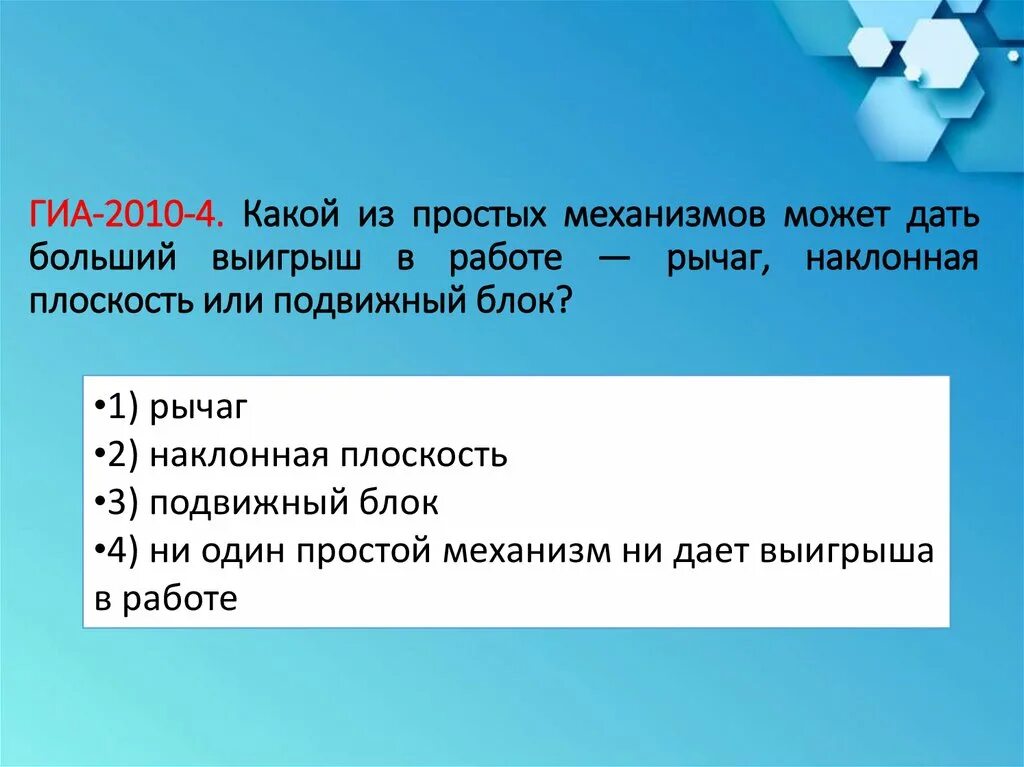 ГИА-2010-4. Какой из простых механизмов может дать больший выигрыш в работе — рычаг, наклонная плоскость или подвижный блок?

•1) рычаг
•2) наклонная плоскость
•3) подвижный блок
•4) ни один простой механизм ни дает выигрыша в работе